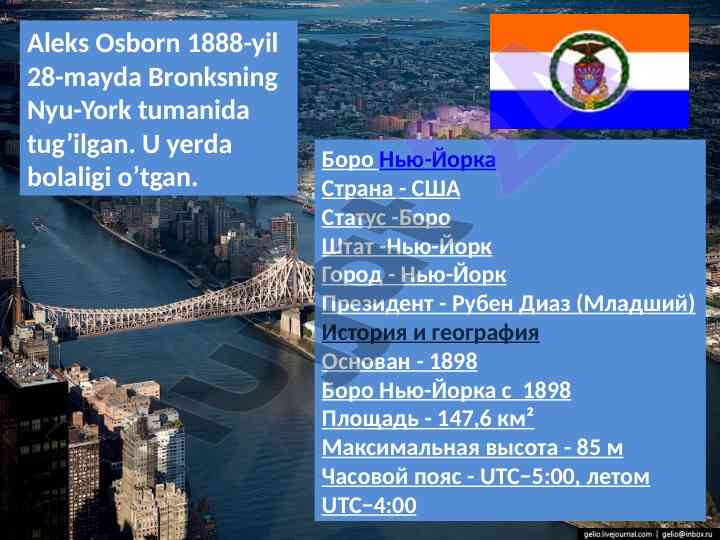 Aleks Osborn 1888-yil 28-mayda Bronksning Nyu-York tumanida tug’ilgan. U yerda bolaligi o’tgan.

Боро Нью-Йорка
Страна - США
Статус -Боро
Штат -Нью-Йорк
Город - Нью-Йорк
Президент - Рубен Диаз (Младший)
История и география
Основан - 1898
Боро Нью-Йорка с 1898
Площадь - 147,6 км²
Максимальная высота - 85 м
Часовой пояс - UTC−5:00, летом UTC−4:00

gelio.livejournal.com | gelio@inbox.ru